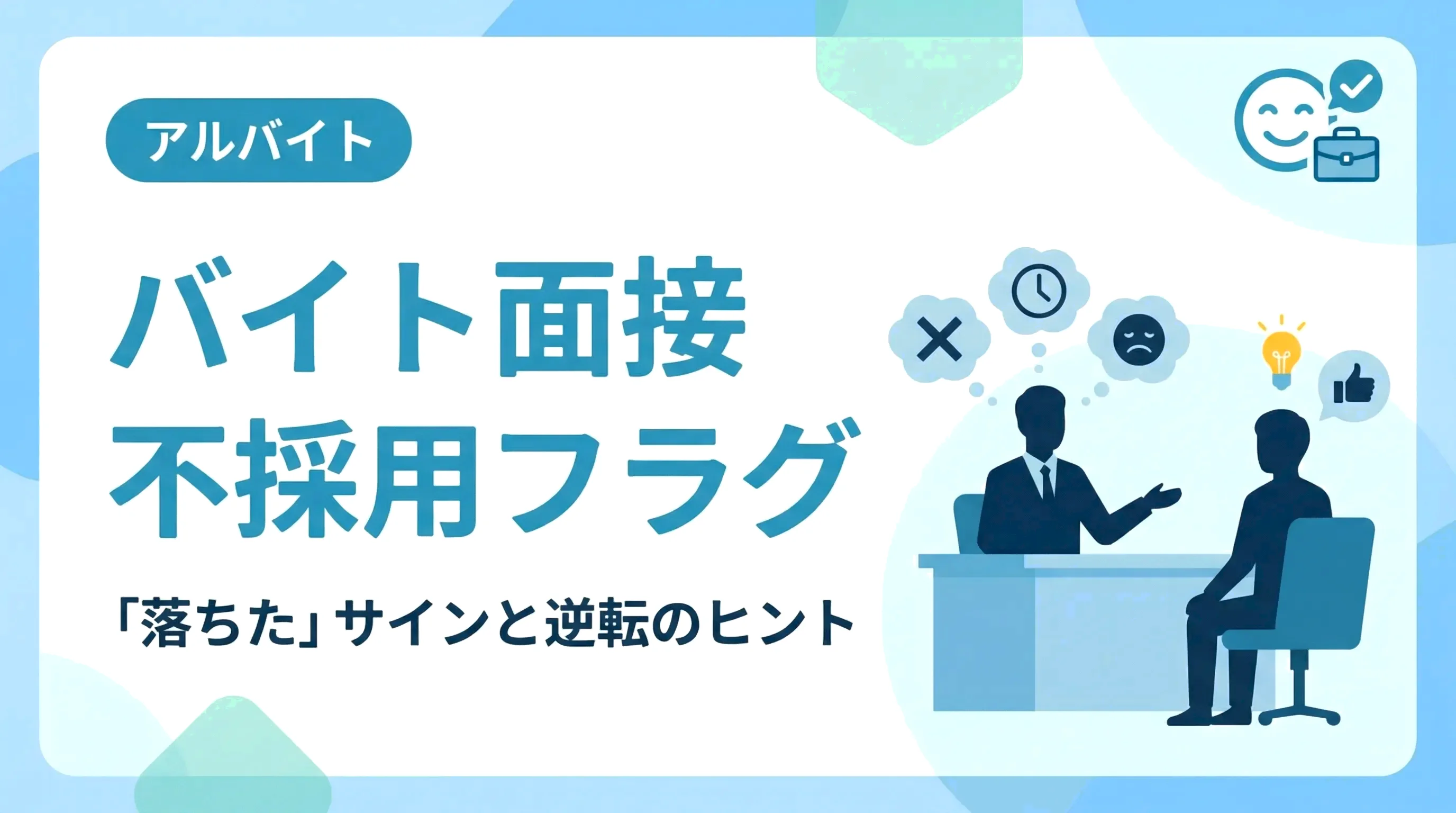 アルバイト

バイト面接
不採用フラグ

「落ちた」サインと逆転のヒント